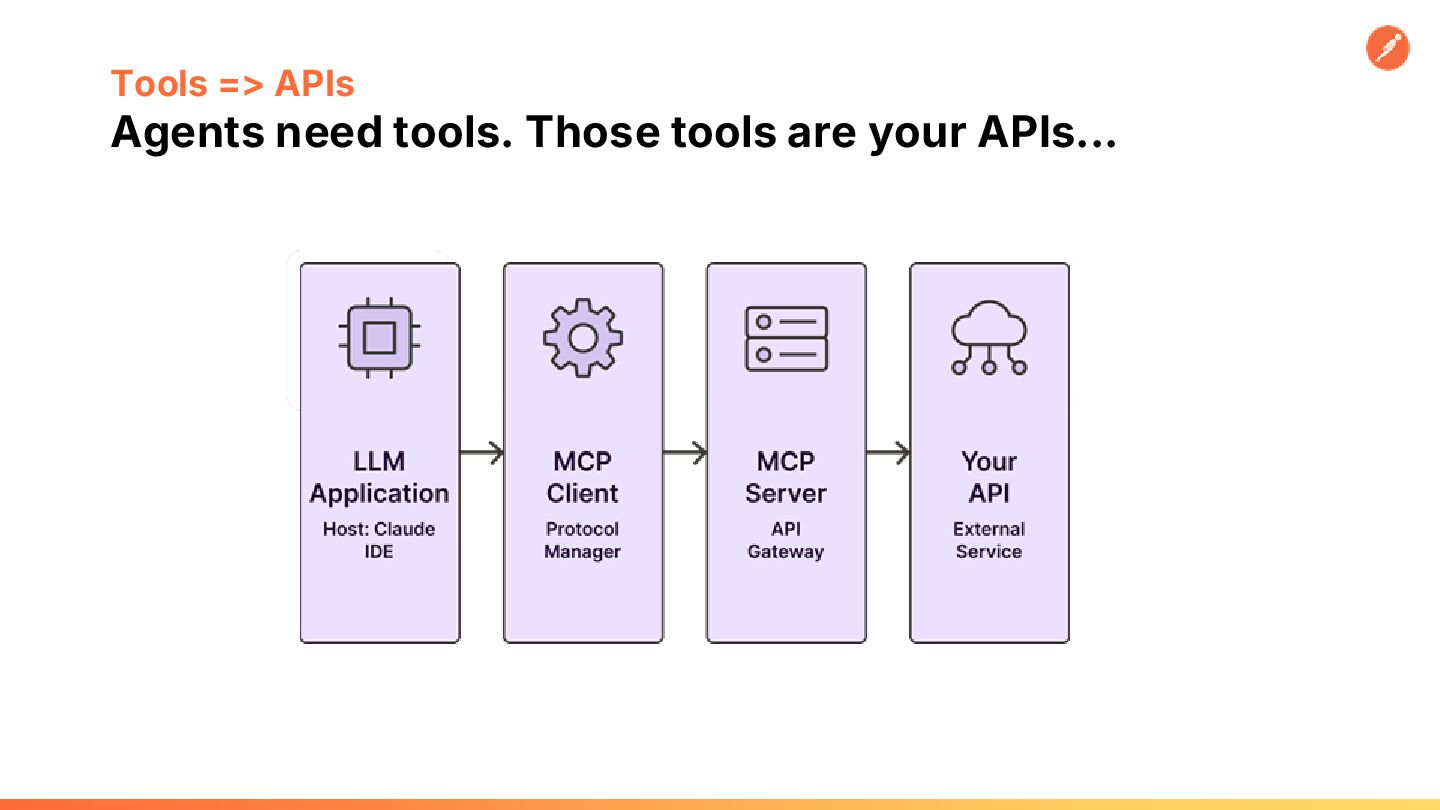 Tools => APIs
Agents need tools. Those tools are your APIs...

LLM Application
Host: Claude IDE

MCP Client
Protocol Manager

MCP Server
API Gateway

Your API
External Service